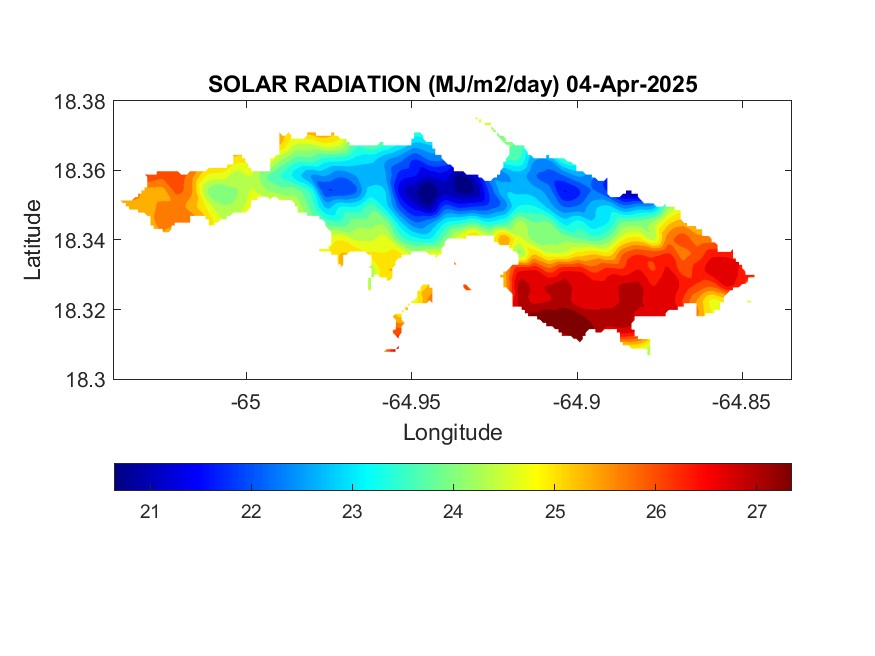 SOLAR RADIATION (MJ/m2/day) 04-Apr-2025

Latitude

18.38
18.36
18.34
18.32
18.3

-65
-64.95
-64.9
-64.85

Longitude

21
22
23
24
25
26
27